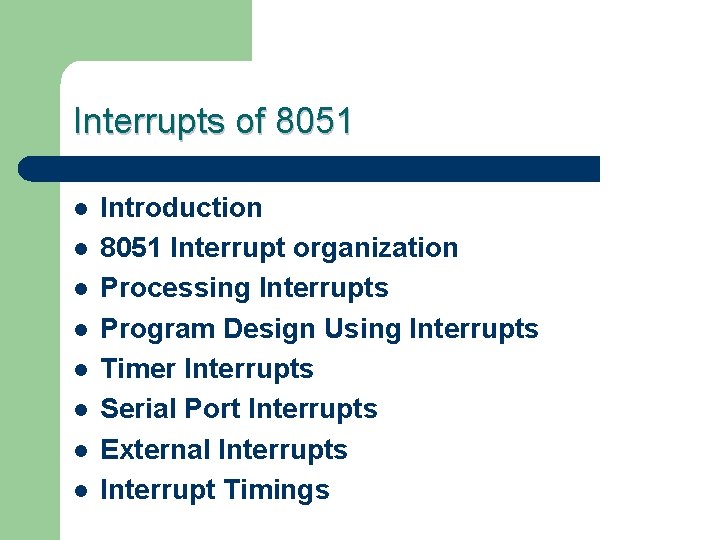 Interrupts of 8051

- Introduction
- 8051 Interrupt organization
- Processing Interrupts
- Program Design Using Interrupts
- Timer Interrupts
- Serial Port Interrupts
- External Interrupts
- Interrupt Timings